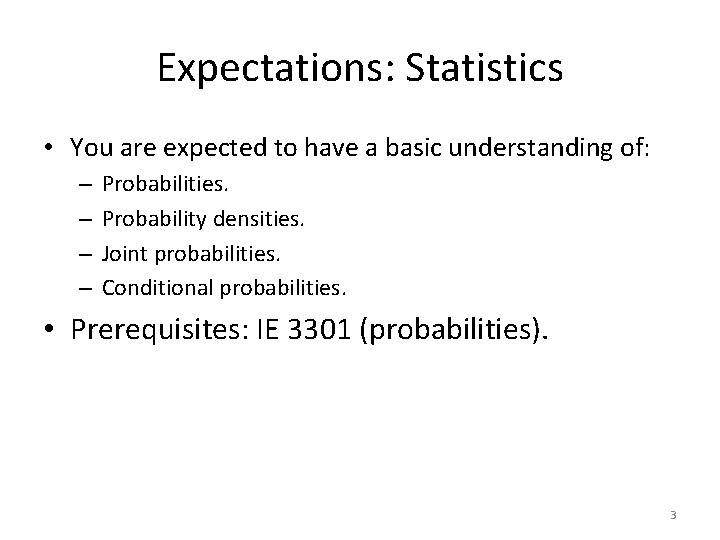 Expectations: Statistics

• You are expected to have a basic understanding of:
– Probabilities.
– Probability densities.
– Joint probabilities.
– Conditional probabilities.

• Prerequisites: IE 3301 (probabilities).

3